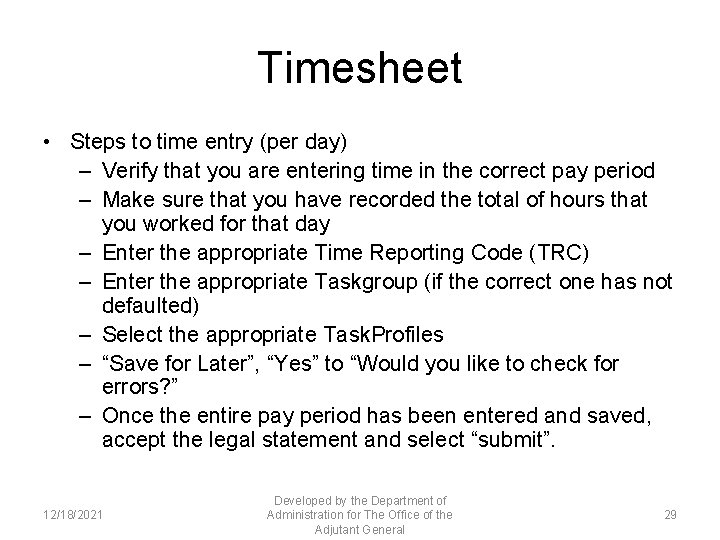 Timesheet

• Steps to time entry (per day)
– Verify that you are entering time in the correct pay period
– Make sure that you have recorded the total of hours that you worked for that day
– Enter the appropriate Time Reporting Code (TRC)
– Enter the appropriate Taskgroup (if the correct one has not defaulted)
– Select the appropriate TaskProfiles
– “Save for Later”, “Yes” to “Would you like to check for errors?”
– Once the entire pay period has been entered and saved, accept the legal statement and select “submit”.

12/18/2021

Developed by the Department of Administration for The Office of the Adjutant General

29